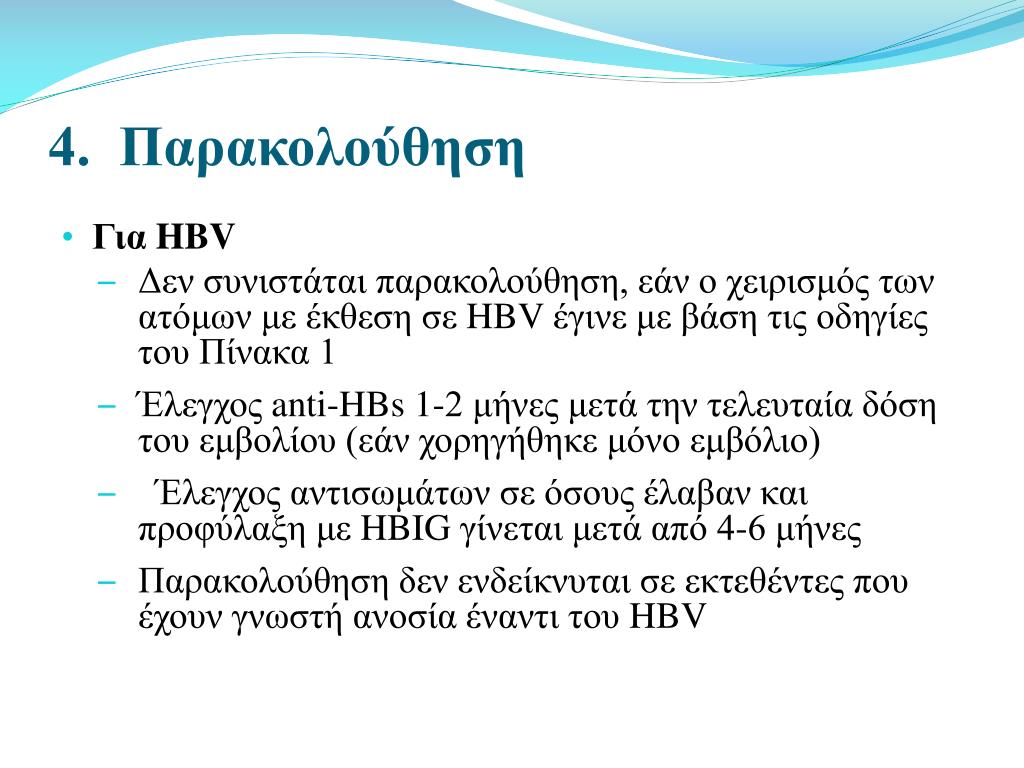 4. Παρακολούθηση

• Για HBV
– Δεν συνιστάται παρακολούθηση, εάν ο χειρισμός των ατόμων με έκθεση σε HBV έγινε με βάση τις οδηγίες του Πίνακα 1
– Έλεγχος anti-HBs 1-2 μήνες μετά την τελευταία δόση του εμβολίου (εάν χορηγήθηκε μόνο εμβόλιο)
– Έλεγχος αντισωμάτων σε όσους έλαβαν και προφύλαξη με HBIG γίνεται μετά από 4-6 μήνες
– Παρακολούθηση δεν ενδείκνυται σε εκτεθέντες που έχουν γνωστή ανοσία έναντι του HBV